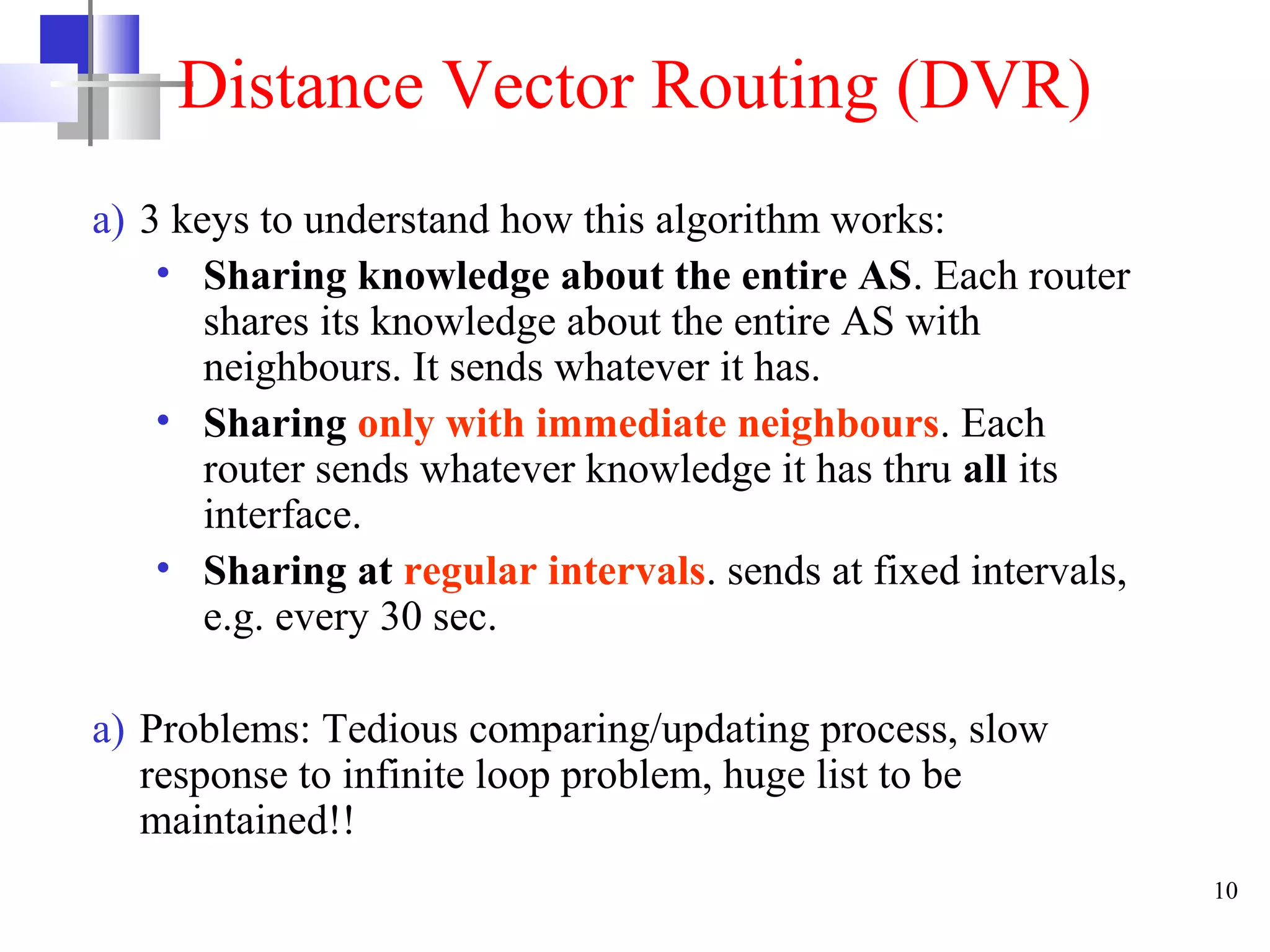 Distance Vector Routing (DVR)

a) 3 keys to understand how this algorithm works:

• Sharing knowledge about the entire AS. Each router shares its knowledge about the entire AS with neighbours. It sends whatever it has.

• Sharing only with immediate neighbours. Each router sends whatever knowledge it has thru all its interface.

• Sharing at regular intervals. sends at fixed intervals, e.g. every 30 sec.

a) Problems: Tedious comparing/updating process, slow response to infinite loop problem, huge list to be maintained!!

10